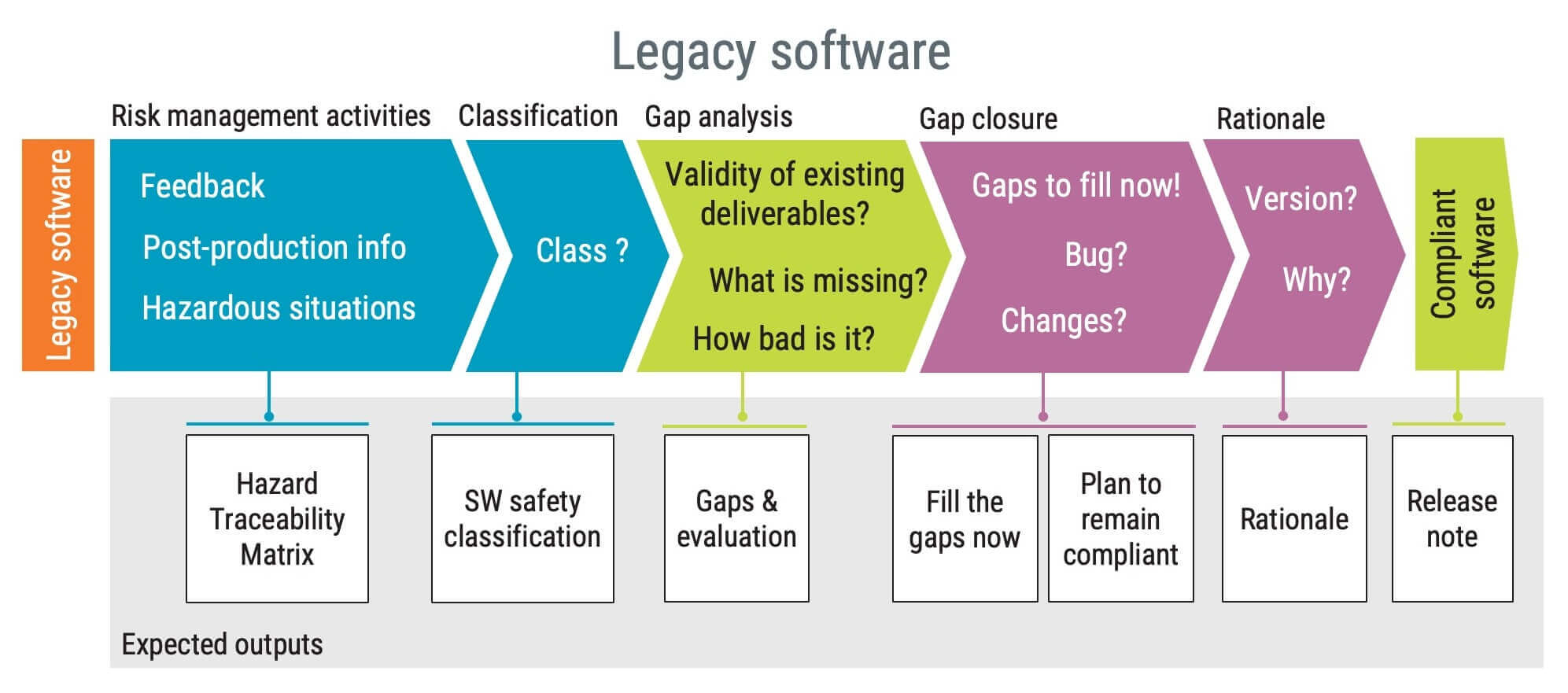 Legacy software

Legacy software

Risk management activities
Feedback
Post-production info
Hazardous situations

Classification
Class ?

Gap analysis
Validity of existing deliverables?
What is missing?
How bad is it?

Gap closure
Gaps to fill now!
Bug?
Changes?

Rationale
Version?
Why?

Compliant software

Hazard Traceability Matrix

SW safety classification

Gaps & evaluation

Fill the gaps now

Plan to remain compliant

Rationale

Release note

Expected outputs